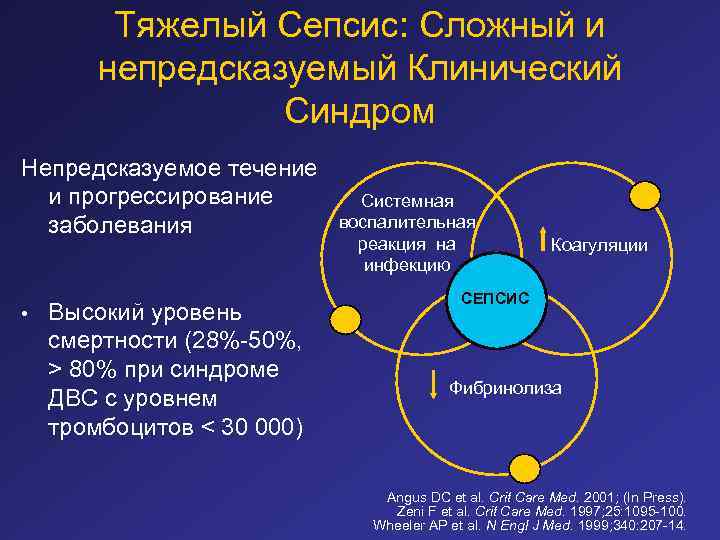 Тяжелый Сепсис: Сложный и непредсказуемый Клинический Синдром

Непредсказуемое течение и прогрессирование заболевания

• Высокий уровень смертности (28%-50%, > 80% при синдроме ДВС с уровнем тромбоцитов < 30 000)

Системная воспалительная реакция на инфекцию

↑ Коагуляции

СЕПСИС

↓ Фибринолиза

Angus DC et al. Crit Care Med. 2001; (In Press).
Zeni F et al. Crit Care Med. 1997;25:1095-100.
Wheeler AP et al. N Engl J Med. 1999;340:207-14.